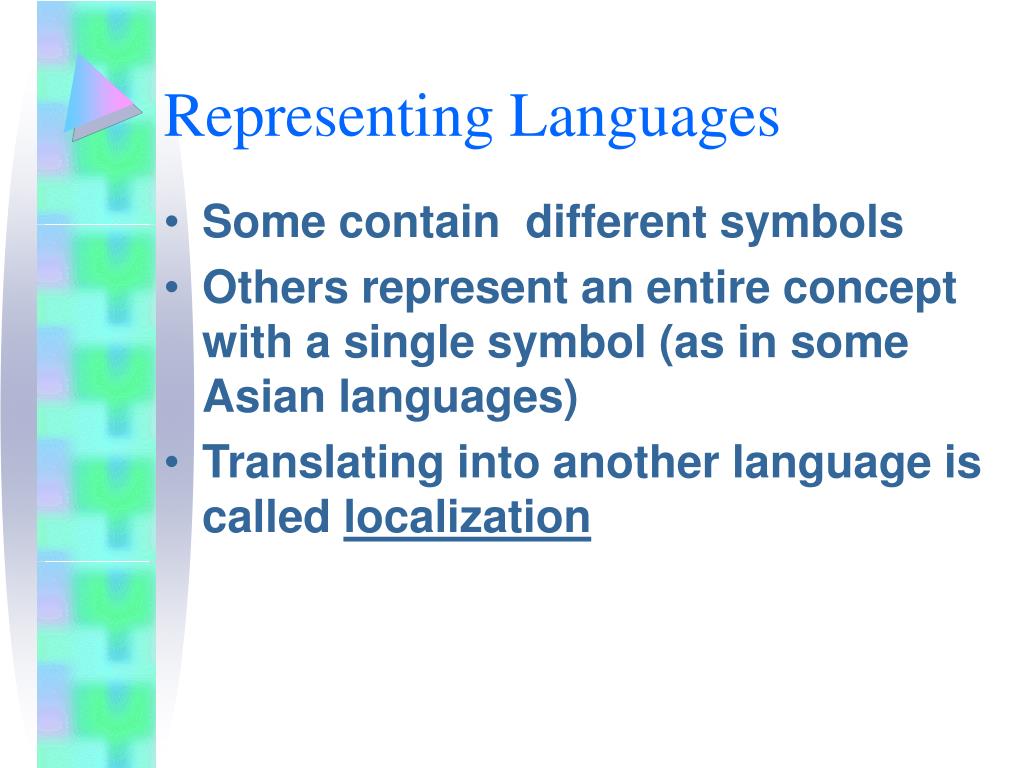 Representing Languages

• Some contain different symbols
• Others represent an entire concept with a single symbol (as in some Asian languages)
• Translating into another language is called localization